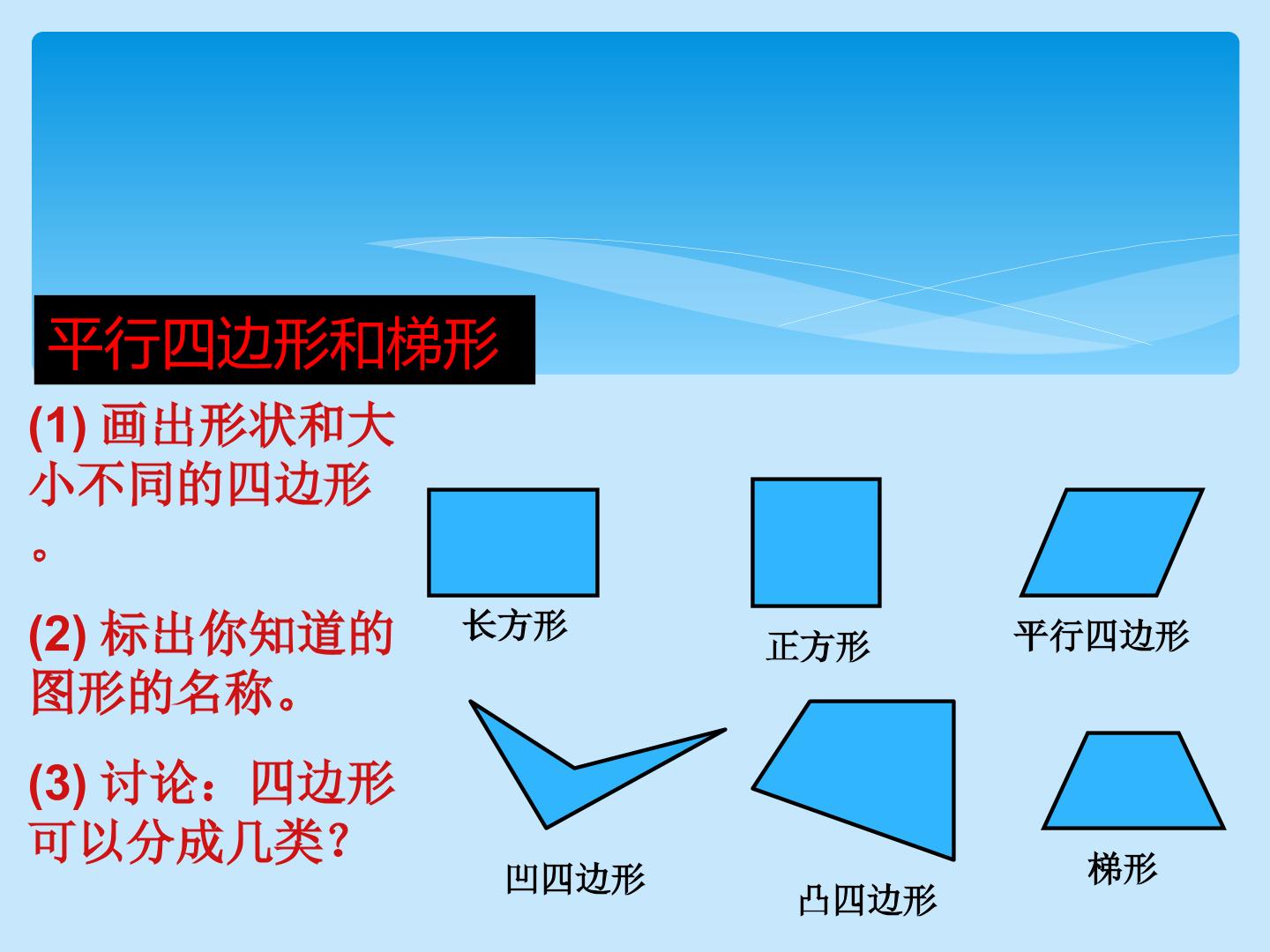 平行四边形和梯形

(1)画出形状和大小不同的四边形。

(2)标出你知道的图形的名称。

(3)讨论：四边形可以分成几类?

长方形

正方形

平行四边形

凹四边形

凸四边形

梯形